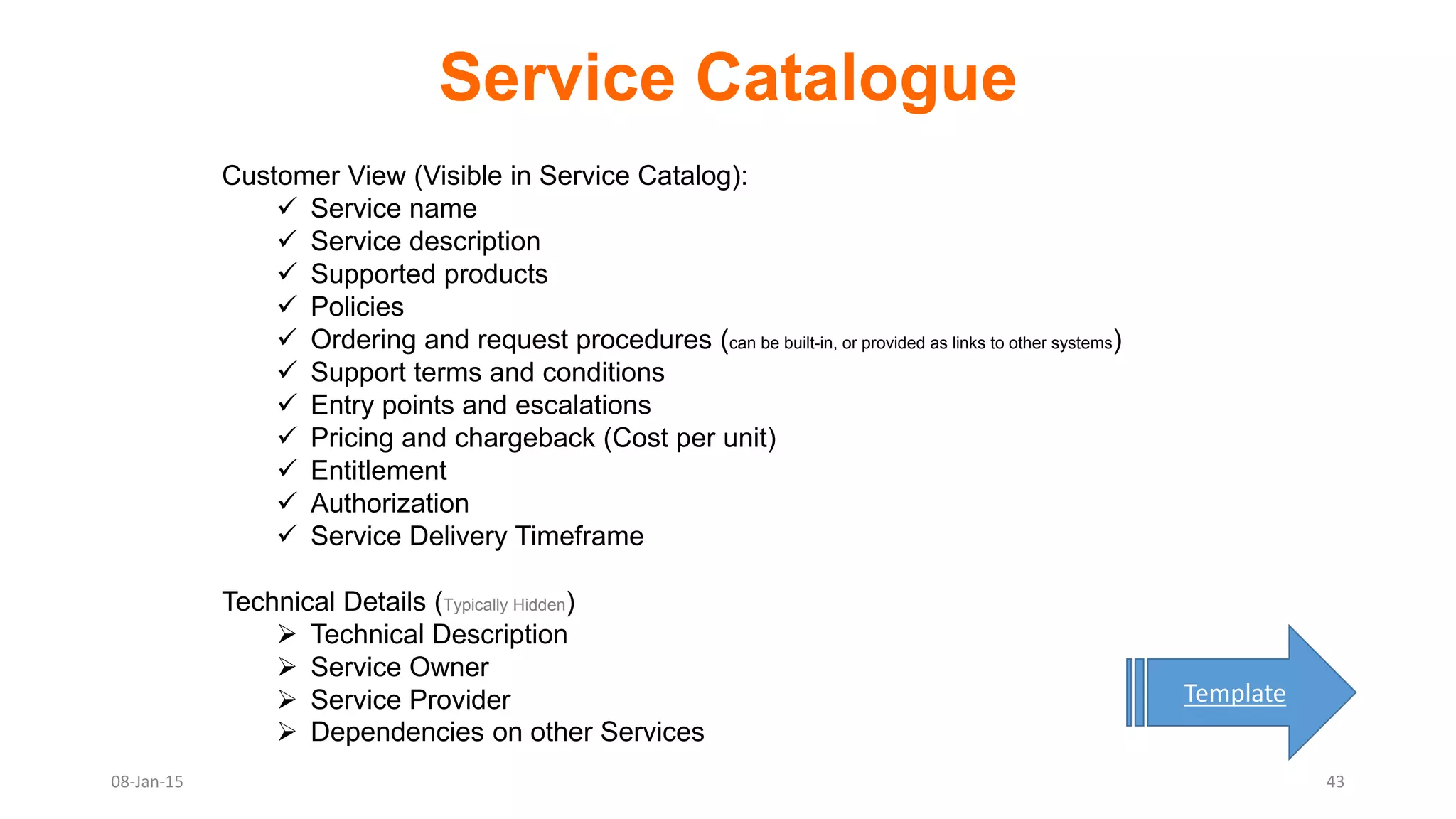 Service Catalogue

Customer View (Visible in Service Catalog):
✓ Service name
✓ Service description
✓ Supported products
✓ Policies
✓ Ordering and request procedures (can be built-in, or provided as links to other systems)
✓ Support terms and conditions
✓ Entry points and escalations
✓ Pricing and chargeback (Cost per unit)
✓ Entitlement
✓ Authorization
✓ Service Delivery Timeframe

Technical Details (Typically Hidden)
➢ Technical Description
➢ Service Owner
➢ Service Provider
➢ Dependencies on other Services

Template

08-Jan-15

43